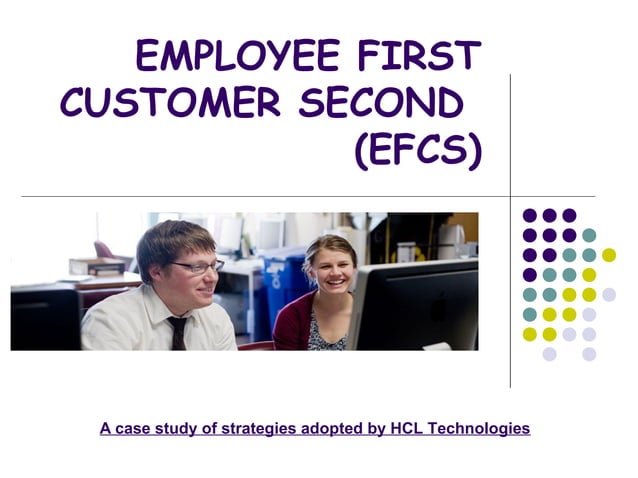 EMPLOYEE FIRST CUSTOMER SECOND (EFCS)

A case study of strategies adopted by HCL Technologies